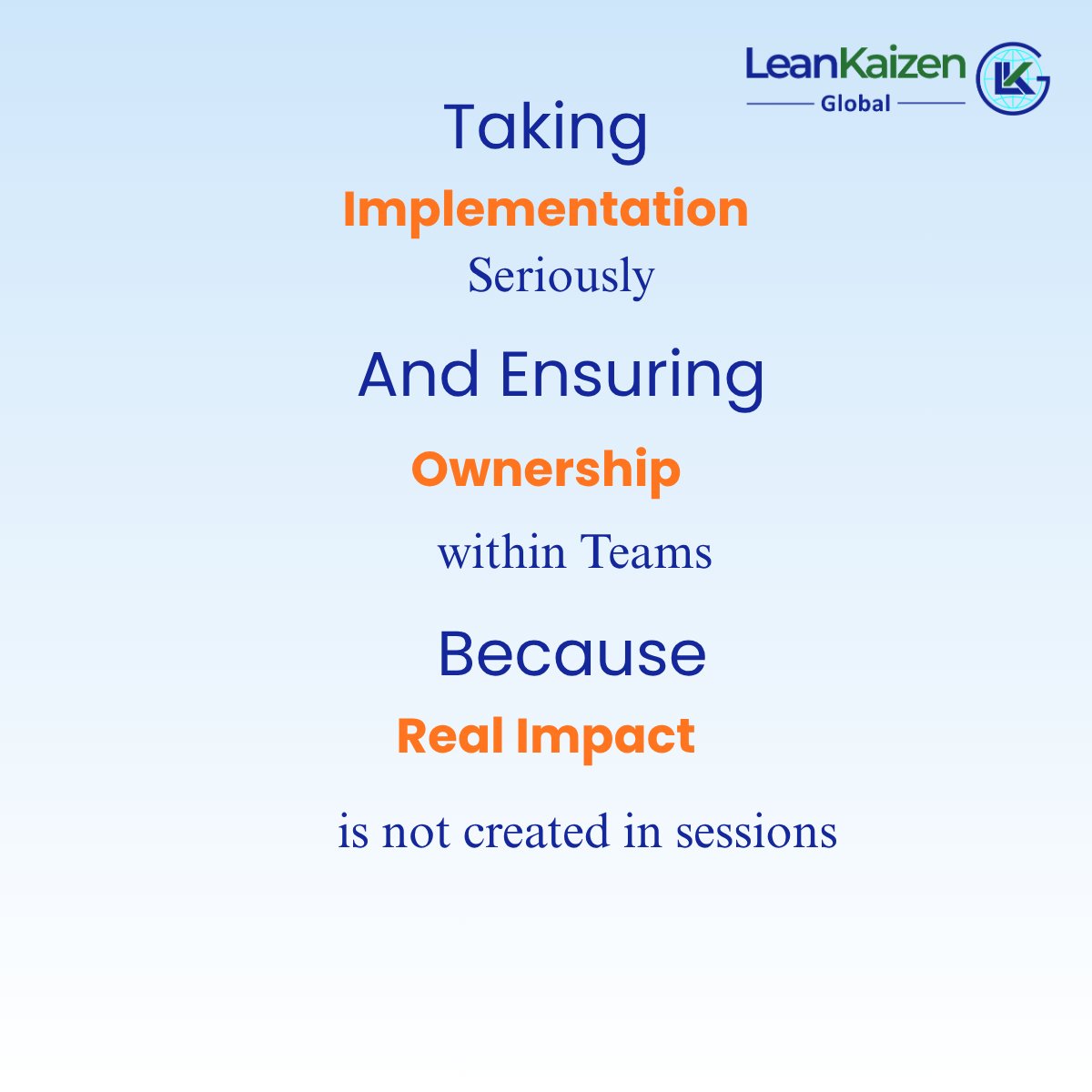 LeanKaizen
Global

LK

Taking
Implementation
Seriously
And Ensuring
Ownership
within Teams
Because
Real Impact
is not created in sessions